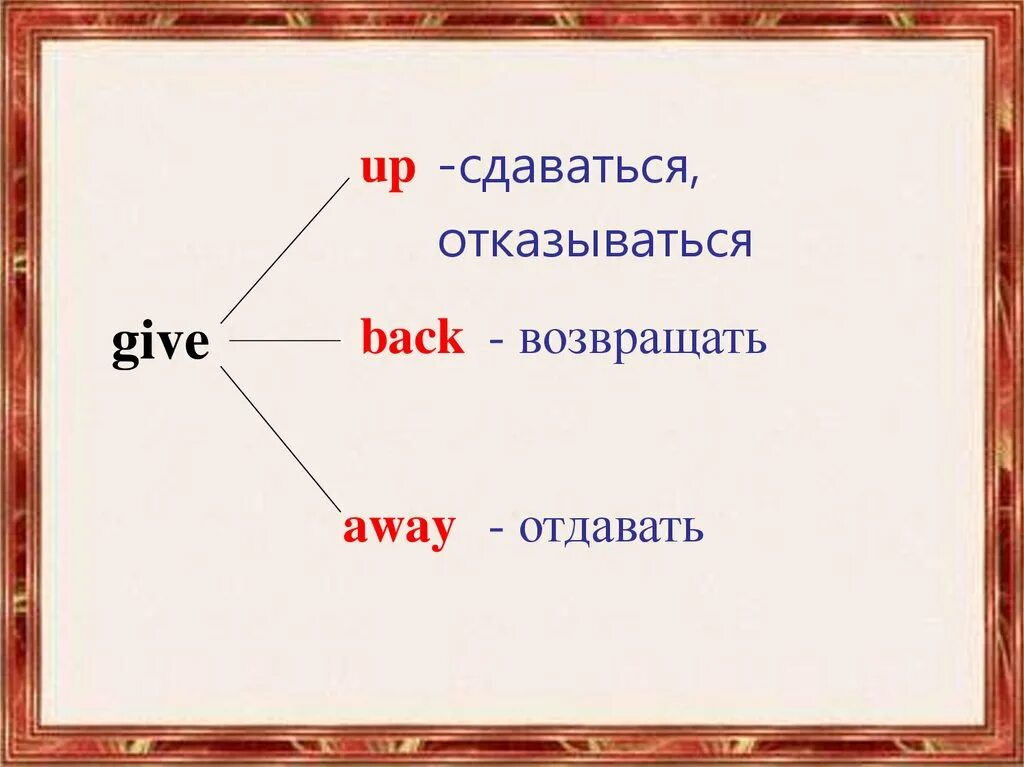 give

up -сдаваться, отказываться

back - возвращать

away - отдавать